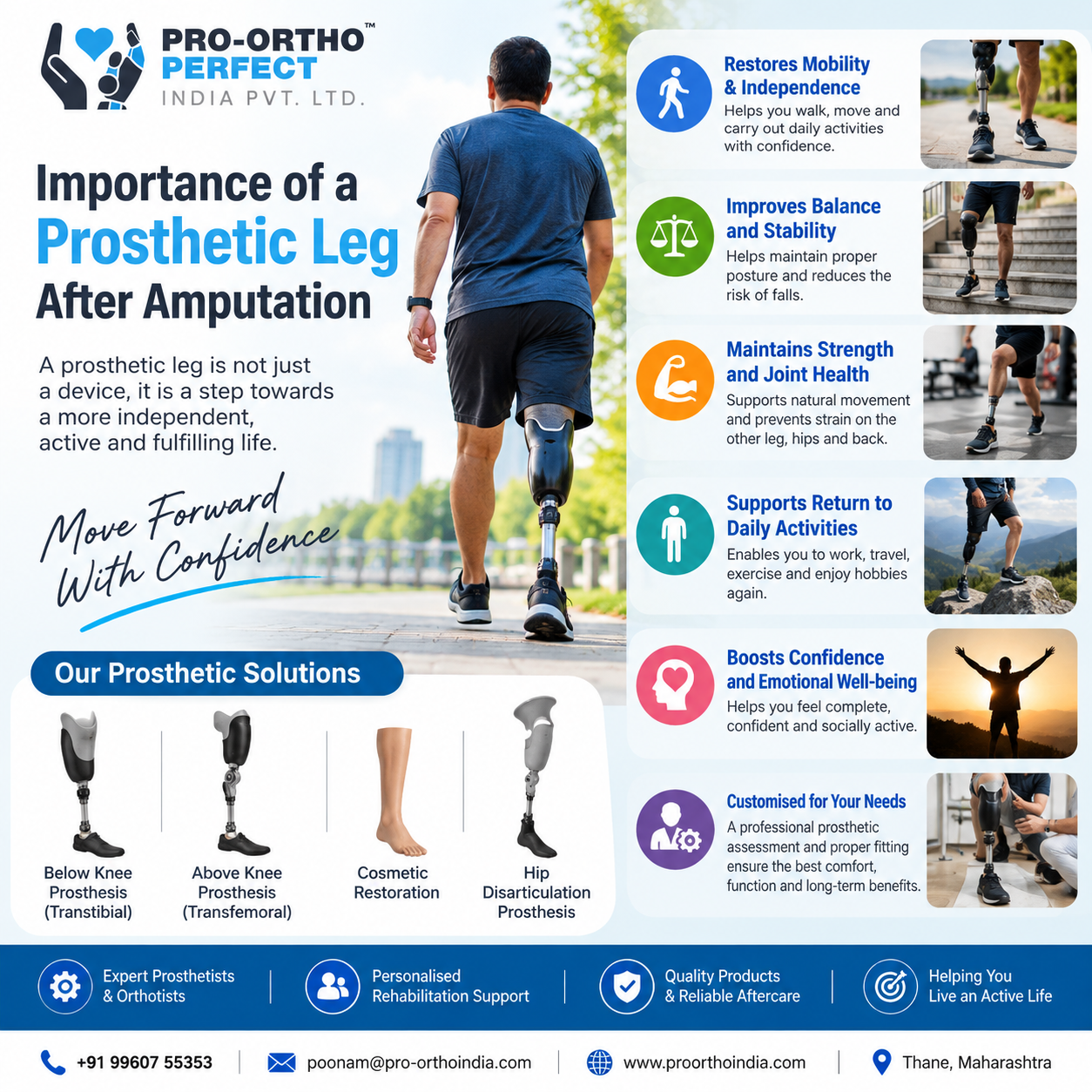 PRO-ORTHO™
PERFECT
INDIA PVT. LTD.

Importance of a
Prosthetic Leg
After Amputation

A prosthetic leg is not just a device, it is a step towards a more independent, active and fulfilling life.

Move Forward
With Confidence

Our Prosthetic Solutions

Below Knee
Prosthesis
(Transtibial)

Above Knee
Prosthesis
(Transfemoral)

Cosmetic
Restoration

Hip
Disarticulation
Prosthesis

Restores Mobility
& Independence
Helps you walk, move and carry out daily activities with confidence.

Improves Balance
and Stability
Helps maintain proper posture and reduces the risk of falls.

Maintains Strength
and Joint Health
Supports natural movement and prevents strain on the other leg, hips and back.

Supports Return to
Daily Activities
Enables you to work, travel, exercise and enjoy hobbies again.

Boosts Confidence
and Emotional Well-being
Helps you feel complete, confident and socially active.

Customised for Your Needs
A professional prosthetic assessment and proper fitting ensure the best comfort, function and long-term benefits.

Expert Prosthetists
& Orthotists

Personalised
Rehabilitation Support

Quality Products
& Reliable Aftercare

Helping You
Live an Active Life

+91 99607 55353
poonam@pro-orthoindia.com
www.proorthoindia.com
Thane, Maharashtra